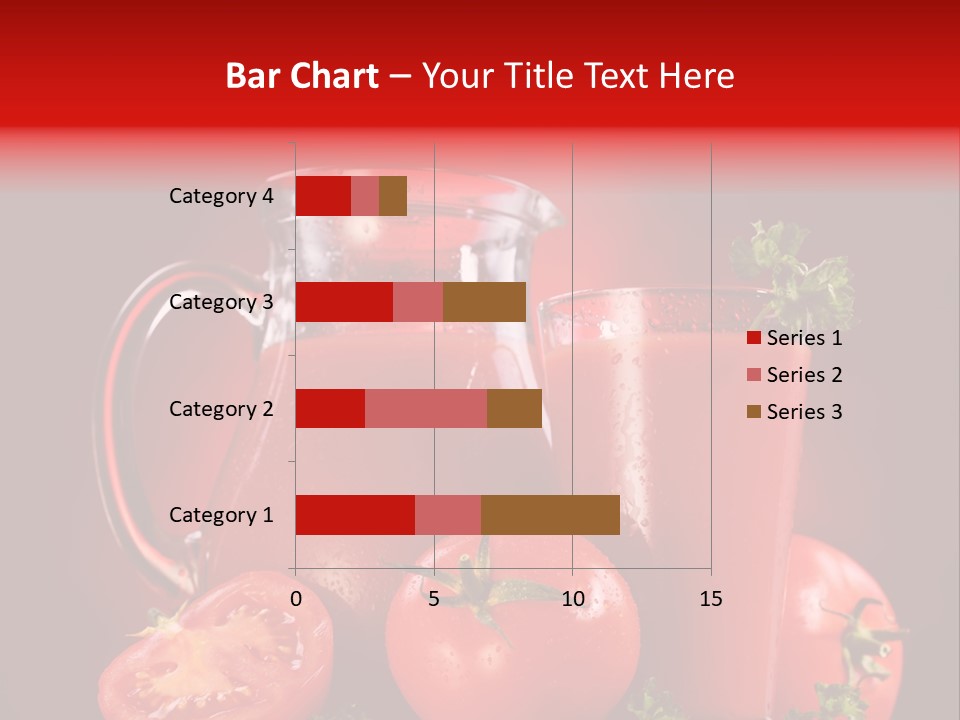 Bar Chart – Your Title Text Here

Category 4
Category 3
Category 2
Category 1

0
5
10
15

Series 1
Series 2
Series 3